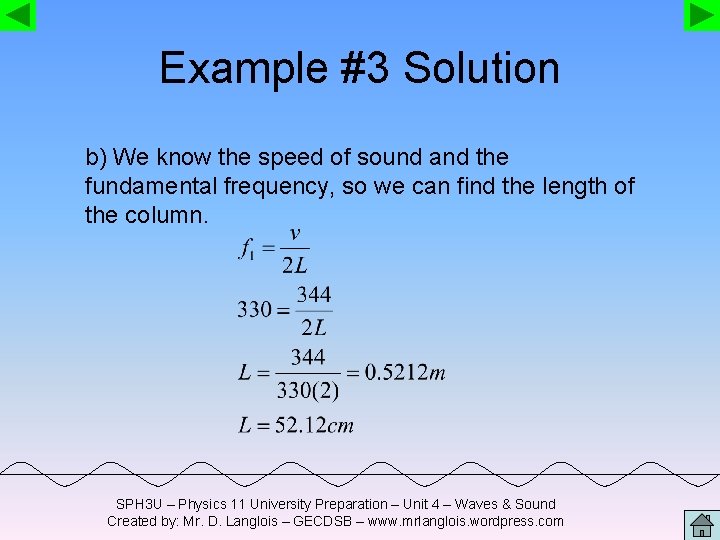 Example #3 Solution

b) We know the speed of sound and the fundamental frequency, so we can find the length of the column.

$f_1 = \frac{v}{2L}$

$330 = \frac{344}{2L}$

$L = \frac{344}{330(2)} = 0.5212m$

$L = 52.12cm$

SPH3U – Physics 11 University Preparation – Unit 4 – Waves & Sound
Created by: Mr. D. Langlois – GECDSB – www.mrlanglois.wordpress.com